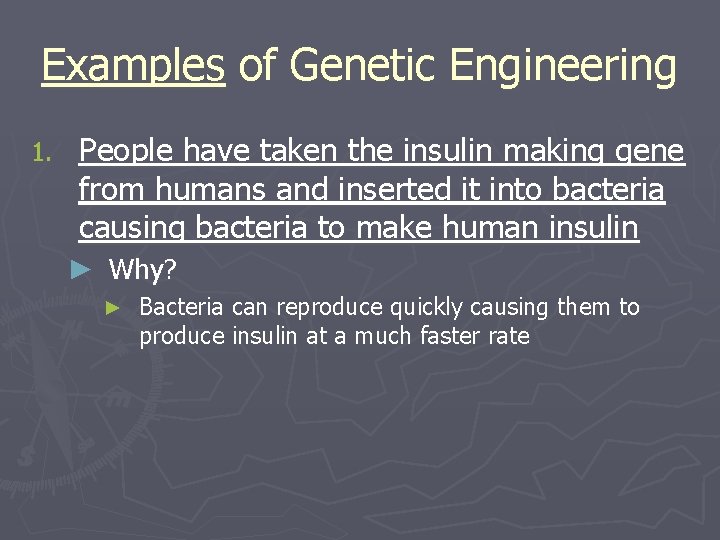 Examples of Genetic Engineering

1. People have taken the insulin making gene from humans and inserted it into bacteria causing bacteria to make human insulin

► Why?

► Bacteria can reproduce quickly causing them to produce insulin at a much faster rate